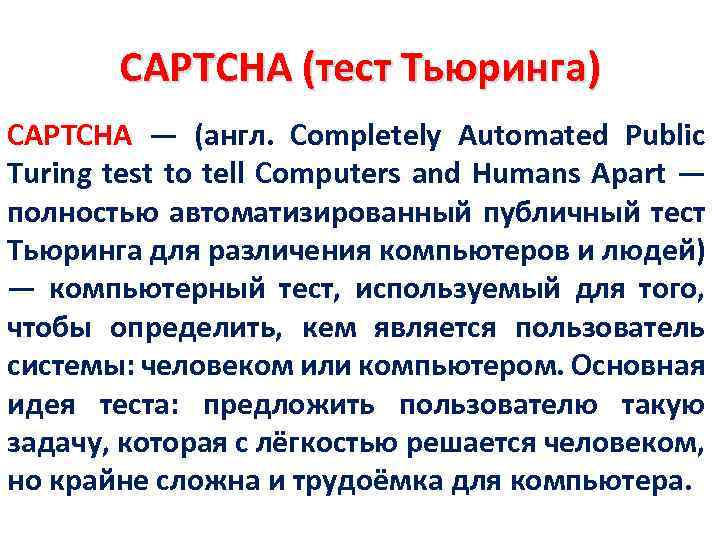 CAPTCHA (тест Тьюринга)

CAPTCHA — (англ. Completely Automated Public Turing test to tell Computers and Humans Apart — полностью автоматизированный публичный тест Тьюринга для различения компьютеров и людей) — компьютерный тест, используемый для того, чтобы определить, кем является пользователь системы: человеком или компьютером. Основная идея теста: предложить пользователю такую задачу, которая с лёгкостью решается человеком, но крайне сложна и трудоёмка для компьютера.